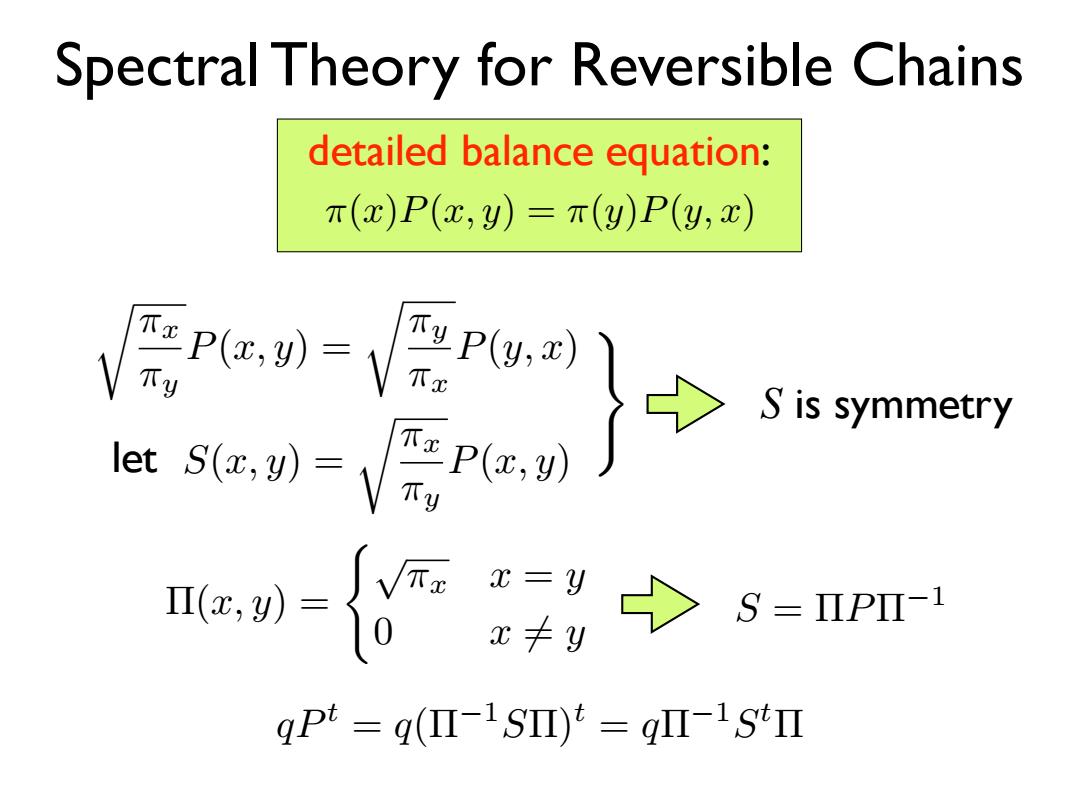 Spectral Theory for Reversible Chains

detailed balance equation:
$\pi(x)P(x,y) = \pi(y)P(y,x)$

$\sqrt{\frac{\pi_x}{\pi_y}}P(x,y) = \sqrt{\frac{\pi_y}{\pi_x}}P(y,x)$

let $S(x,y) = \sqrt{\frac{\pi_x}{\pi_y}}P(x,y)$

$S$ is symmetry

$\Pi(x,y) = \begin{cases} \sqrt{\pi_x} & x = y \\ 0 & x \neq y \end{cases}$

$S = \Pi P \Pi^{-1}$

$qP^t = q(\Pi^{-1}S\Pi)^t = q\Pi^{-1}S^t\Pi$